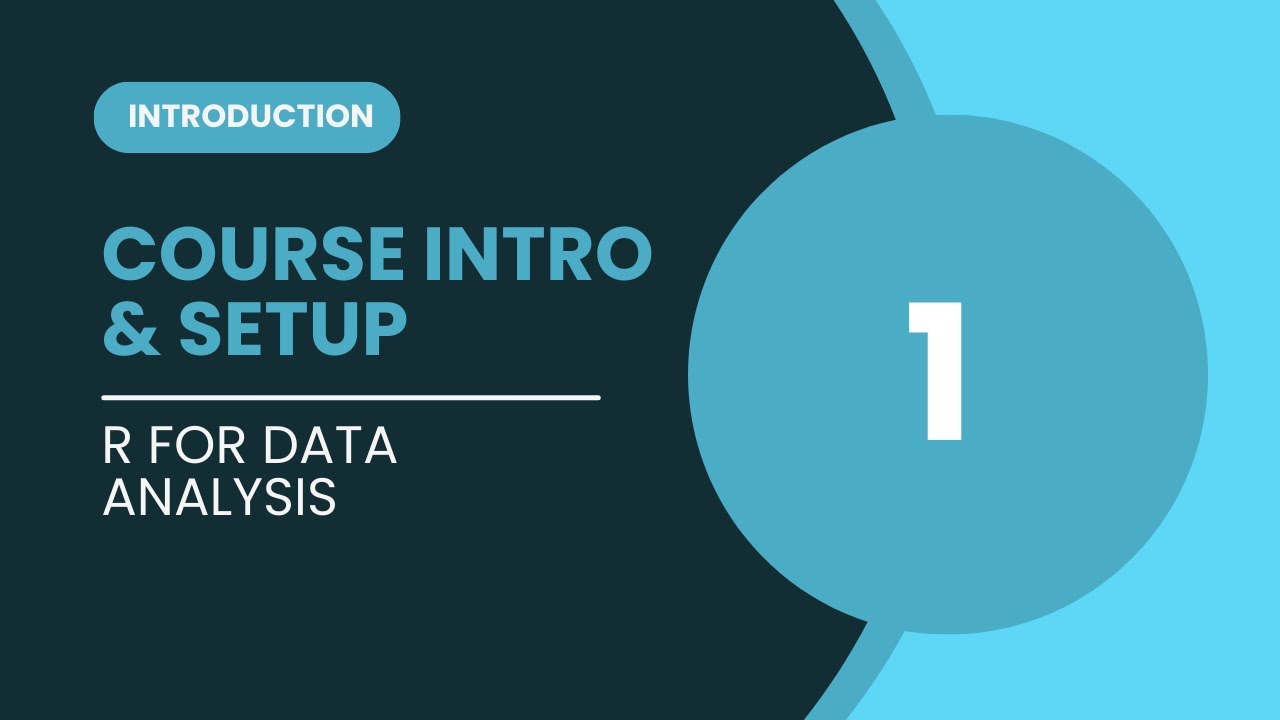 INTRODUCTION

COURSE INTRO & SETUP

R FOR DATA ANALYSIS

1